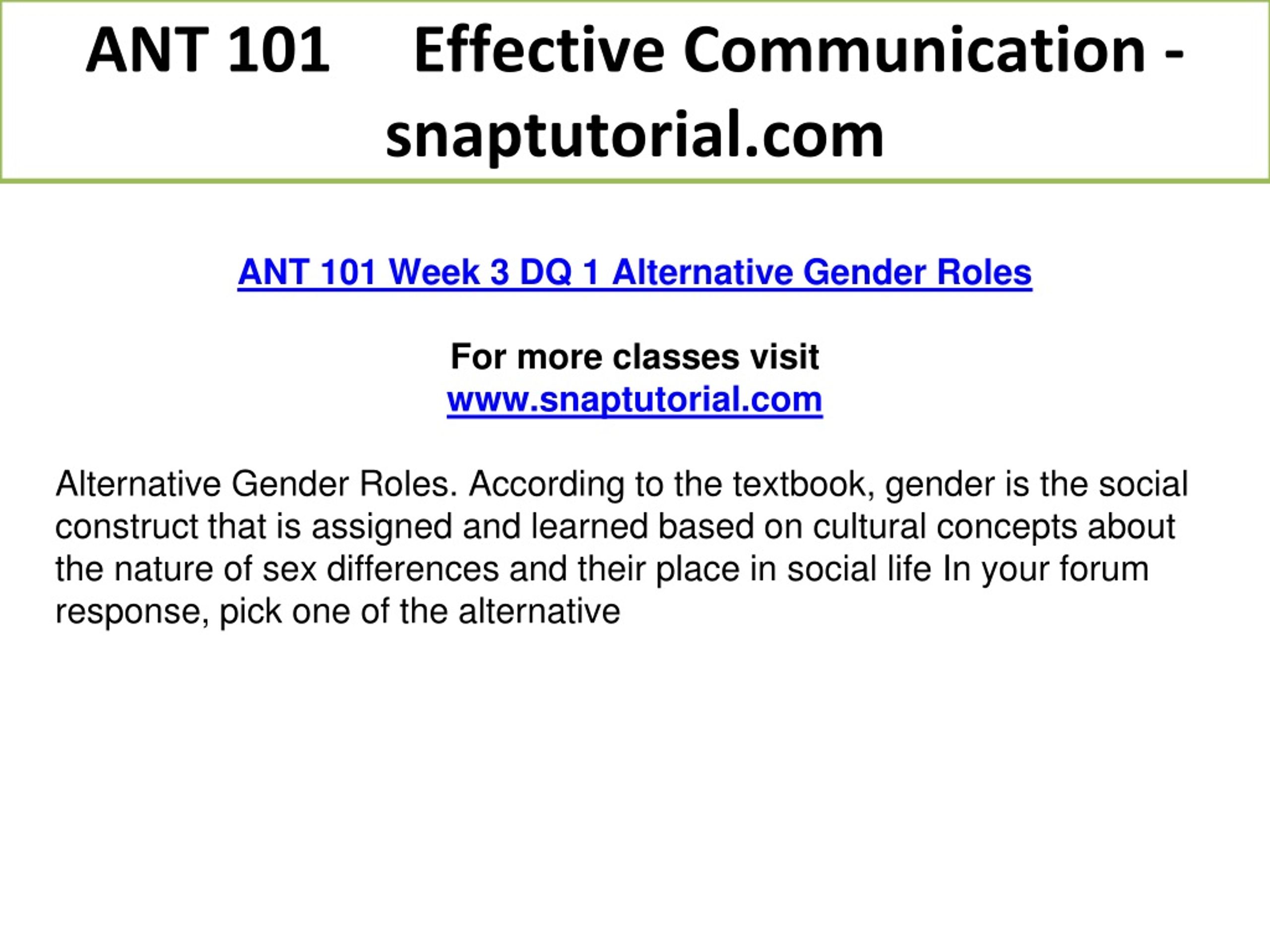 ANT 101 Effective Communication - snaptutorial.com

ANT 101 Week 3 DQ 1 Alternative Gender Roles

For more classes visit
www.snaptutorial.com

Alternative Gender Roles. According to the textbook, gender is the social construct that is assigned and learned based on cultural concepts about the nature of sex differences and their place in social life In your forum response, pick one of the alternative